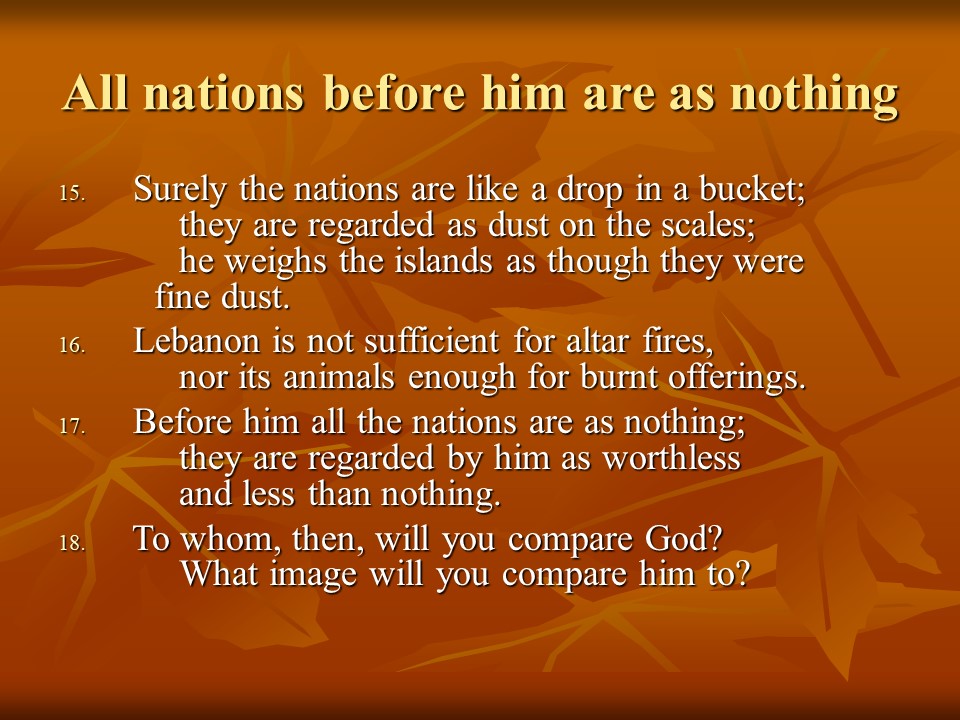 All nations before him are as nothing

15. Surely the nations are like a drop in a bucket;
they are regarded as dust on the scales;
he weighs the islands as though they were fine dust.

16. Lebanon is not sufficient for altar fires,
nor its animals enough for burnt offerings.

17. Before him all the nations are as nothing;
they are regarded by him as worthless
and less than nothing.

18. To whom, then, will you compare God?
What image will you compare him to?